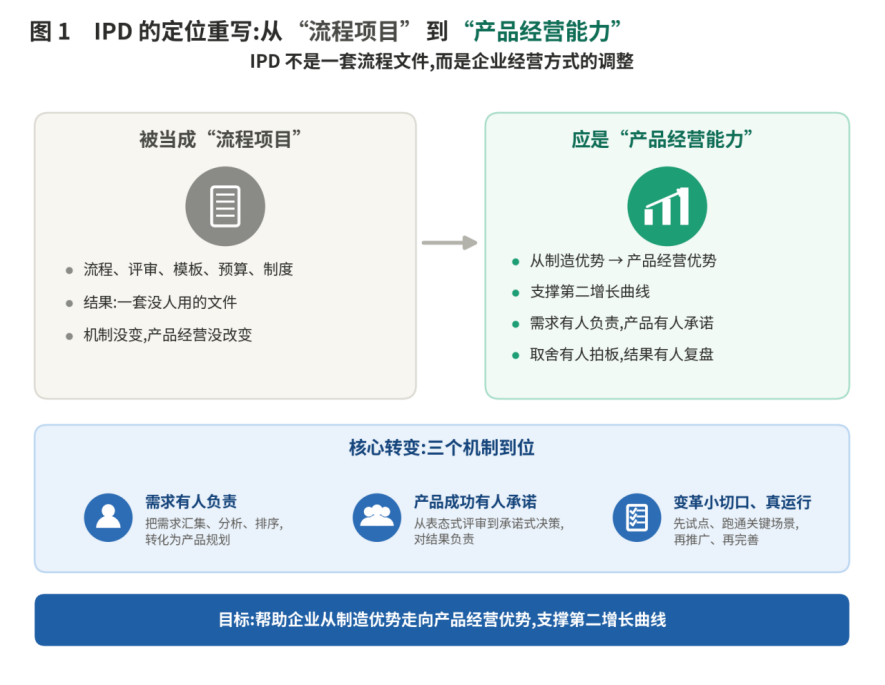 图 1　IPD 的定位重写:从“流程项目”到“产品经营能力”

IPD 不是一套流程文件,而是企业经营方式的调整

被当成“流程项目”

- 流程、评审、模板、预算、制度
- 结果:一套没人用的文件
- 机制没变,产品经营没改变

应是“产品经营能力”

- 从制造优势 → 产品经营优势
- 支撑第二增长曲线
- 需求有人负责,产品有人承诺
- 取舍有人拍板,结果有人复盘

核心转变:三个机制到位

需求有人负责
把需求汇集、分析、排序,转化为产品规划

产品成功有人承诺
从表态式评审到承诺式决策,对结果负责

变革小切口、真运行
先试点、跑通关键场景,再推广、再完善

目标:帮助企业从制造优势走向产品经营优势,支撑第二增长曲线